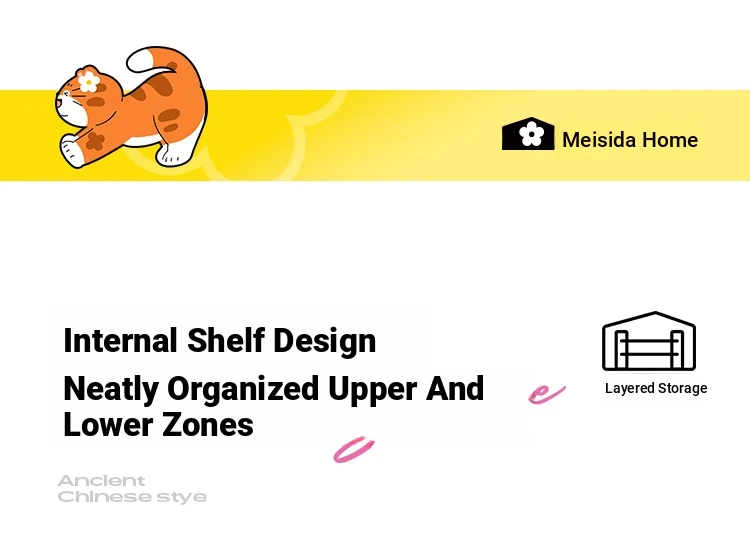 Meisida Home

Internal Shelf Design

Neatly Organized Upper And Lower Zones

Layered Storage

Ancient Chinese stye